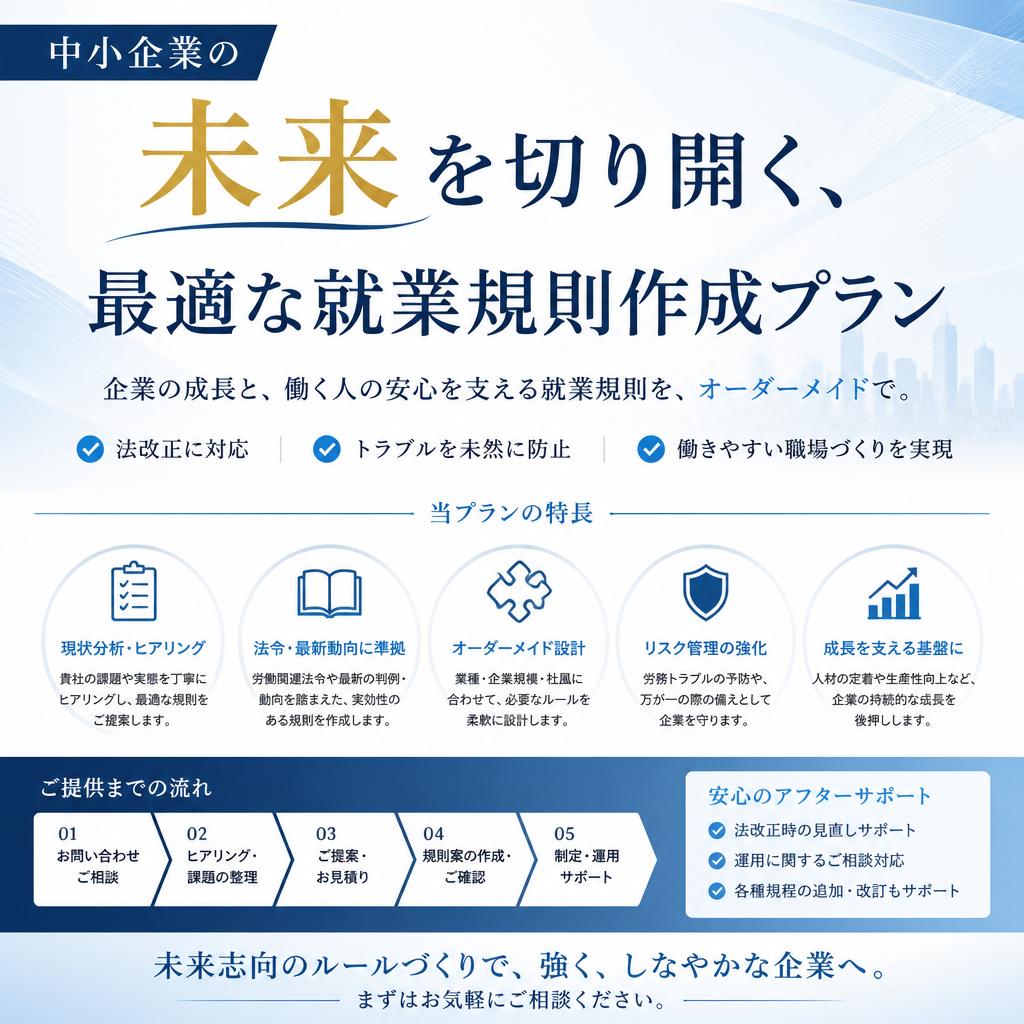 中小企業の

未来を切り開く、
最適な就業規則作成プラン

企業の成長と、働く人の安心を支える就業規則を、オーダーメイドで。

法改正に対応
トラブルを未然に防止
働きやすい職場づくりを実現

当プランの特長

現状分析・ヒアリング
貴社の課題や実態を丁寧にヒアリングし、最適な規則をご提案します。

法令・最新動向に準拠
労働関連法令や最新の判例・動向を踏まえた、実効性のある規則を作成します。

オーダーメイド設計
業種・企業規模・社風に合わせて、必要なルールを柔軟に設計します。

リスク管理の強化
労務トラブルの予防や、万が一の際の備えとして企業を守ります。

成長を支える基盤に
人材の定着や生産性向上など、企業の持続的な成長を後押しします。

ご提供までの流れ

01
お問い合わせ
ご相談

02
ヒアリング・
課題の整理

03
ご提案・
お見積り

04
規則案の作成・
ご確認

05
制定・運用
サポート

安心のアフターサポート
法改正時の見直しサポート
運用に関するご相談対応
各種規程の追加・改訂もサポート

未来志向のルールづくりで、強く、しなやかな企業へ。
まずはお気軽にご相談ください。